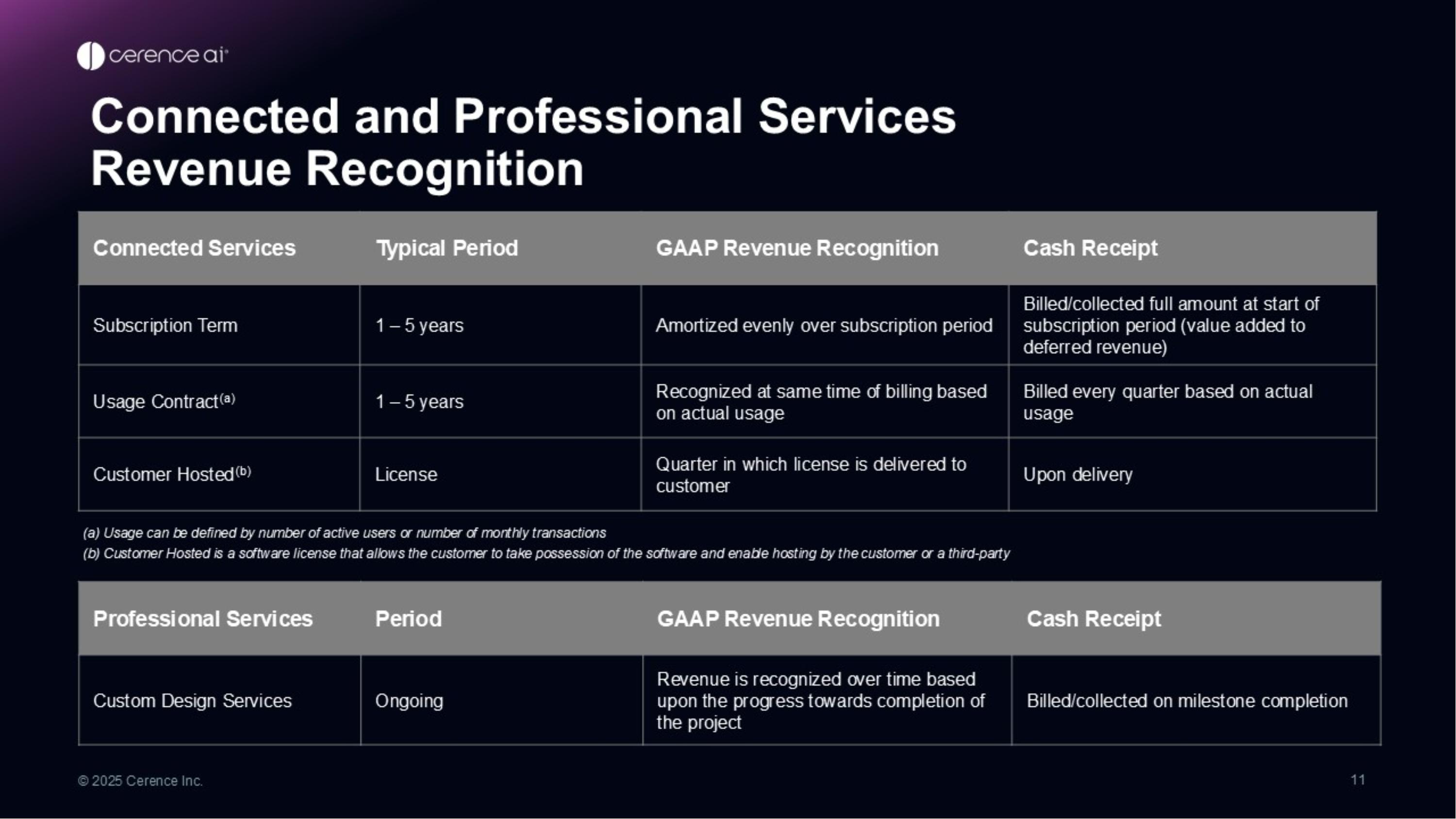 cerence ai

Connected and Professional Services Revenue Recognition

| Connected Services | Typical Period | GAAP Revenue Recognition | Cash Receipt |
|---|---|---|---|
| Subscription Term | 1 – 5 years | Amortized evenly over subscription period | Billed/collected full amount at start of subscription period (value added to deferred revenue) |
| Usage Contract$^{(a)}$ | 1 – 5 years | Recognized at same time of billing based on actual usage | Billed every quarter based on actual usage |
| Customer Hosted$^{(b)}$ | License | Quarter in which license is delivered to customer | Upon delivery |

(a) Usage can be defined by number of active users or number of monthly transactions
(b) Customer Hosted is a software license that allows the customer to take possession of the software and enable hosting by the customer or a third-party

| Professional Services | Period | GAAP Revenue Recognition | Cash Receipt |
|---|---|---|---|
| Custom Design Services | Ongoing | Revenue is recognized over time based upon the progress towards completion of the project | Billed/collected on milestone completion |

© 2025 Cerence Inc.

11